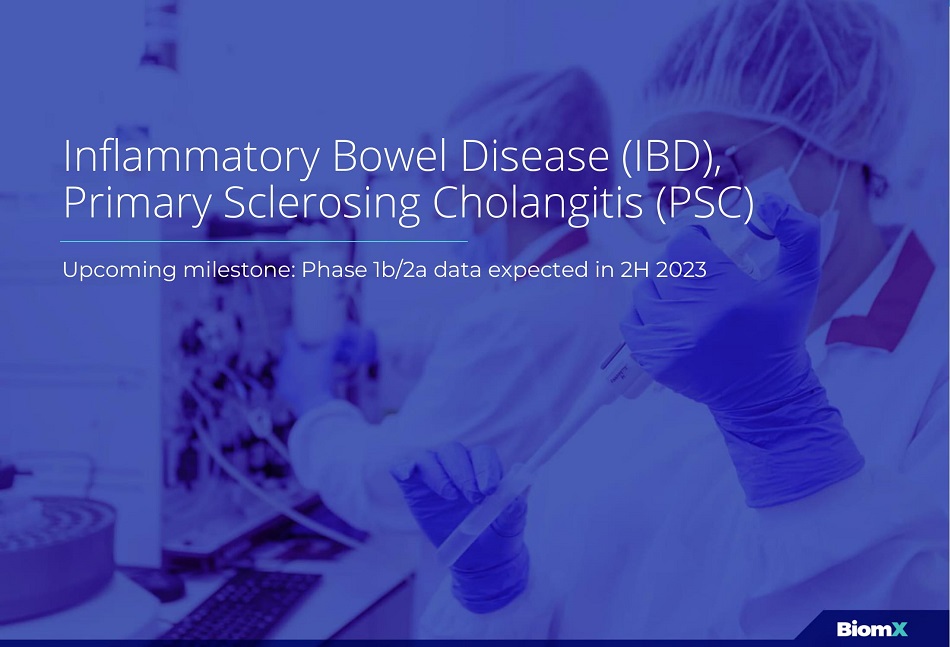 Inflammatory Bowel Disease (IBD), Primary Sclerosing Cholangitis (PSC)

Upcoming milestone: Phase 1b/2a data expected in 2H 2023

BiomX